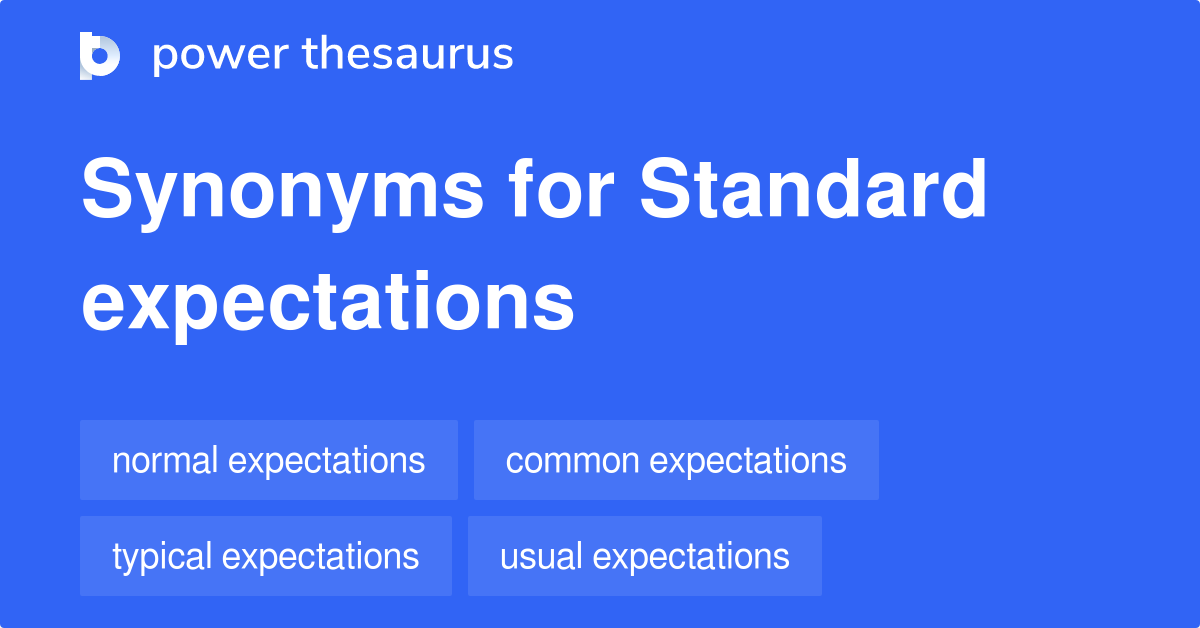 power thesaurus

Synonyms for Standard expectations

normal expectations
common expectations
typical expectations
usual expectations